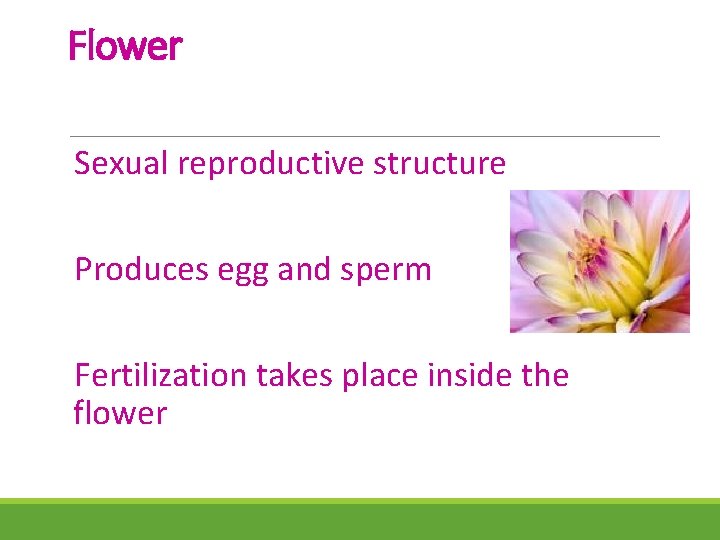 Flower

Sexual reproductive structure

Produces egg and sperm

Fertilization takes place inside the flower